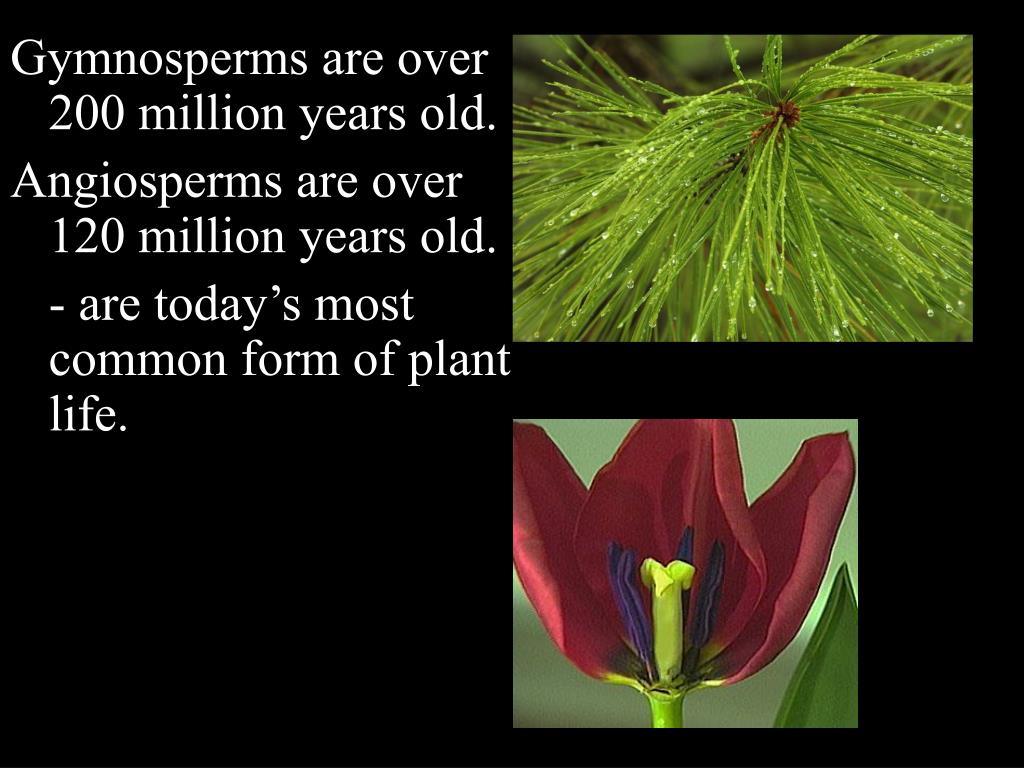 Gymnosperms are over 200 million years old.

Angiosperms are over 120 million years old.

- are today’s most common form of plant life.